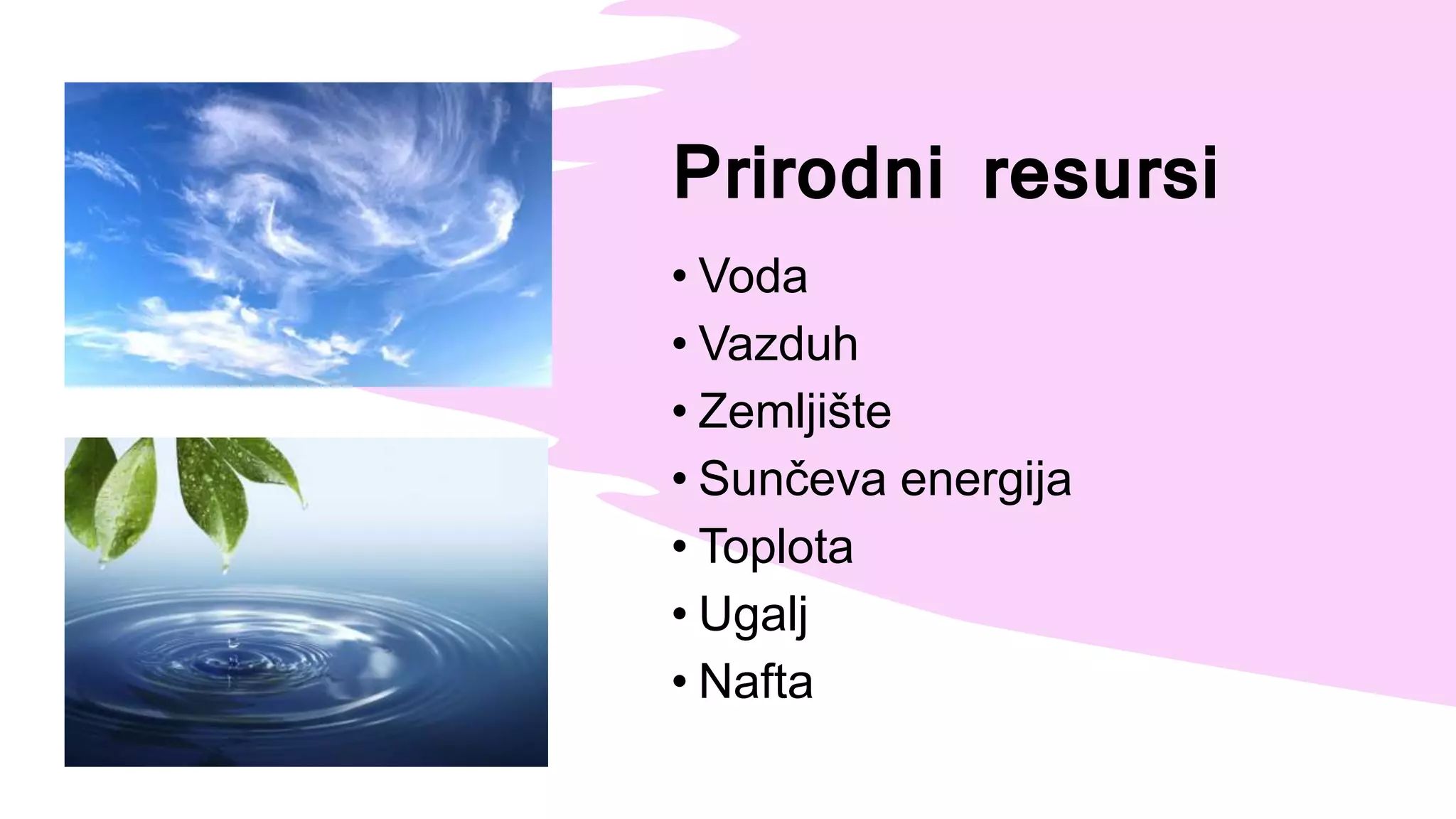 Prirodni resursi

• Voda
• Vazduh
• Zemljište
• Sunčeva energija
• Toplota
• Ugalj
• Nafta